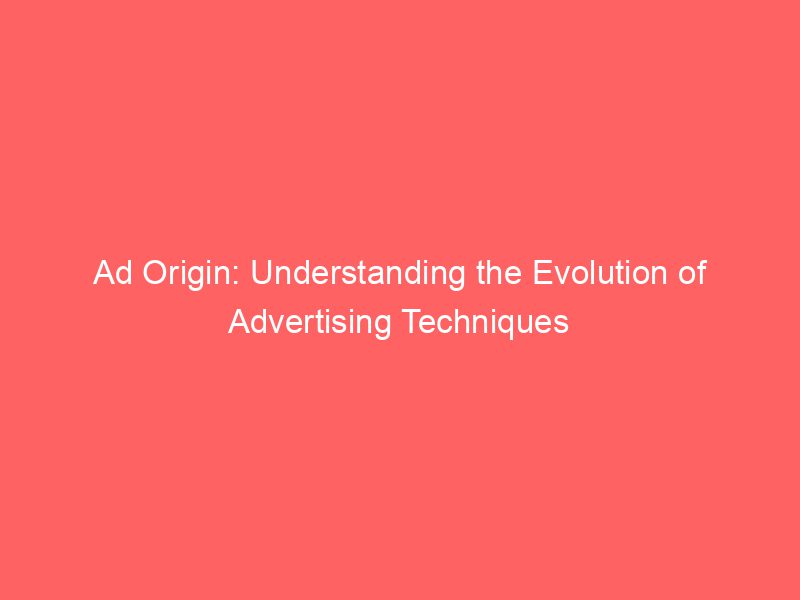 Ad Origin: Understanding the Evolution of Advertising Techniques